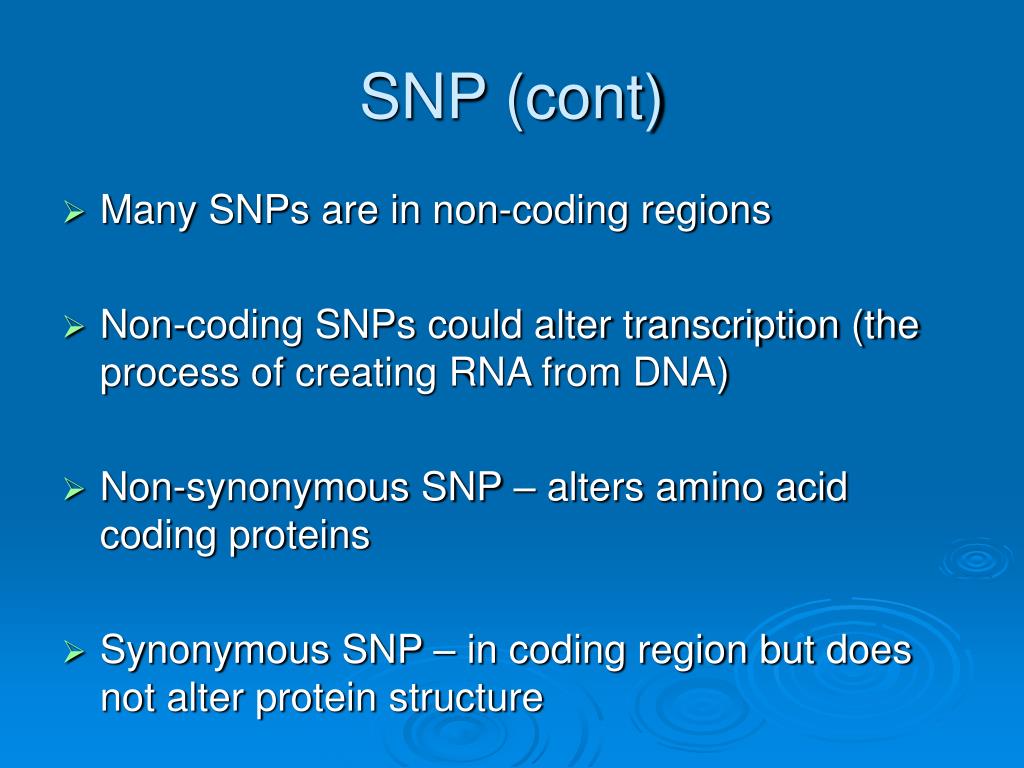 SNP (cont)

➢ Many SNPs are in non-coding regions

➢ Non-coding SNPs could alter transcription (the process of creating RNA from DNA)

➢ Non-synonymous SNP – alters amino acid coding proteins

➢ Synonymous SNP – in coding region but does not alter protein structure